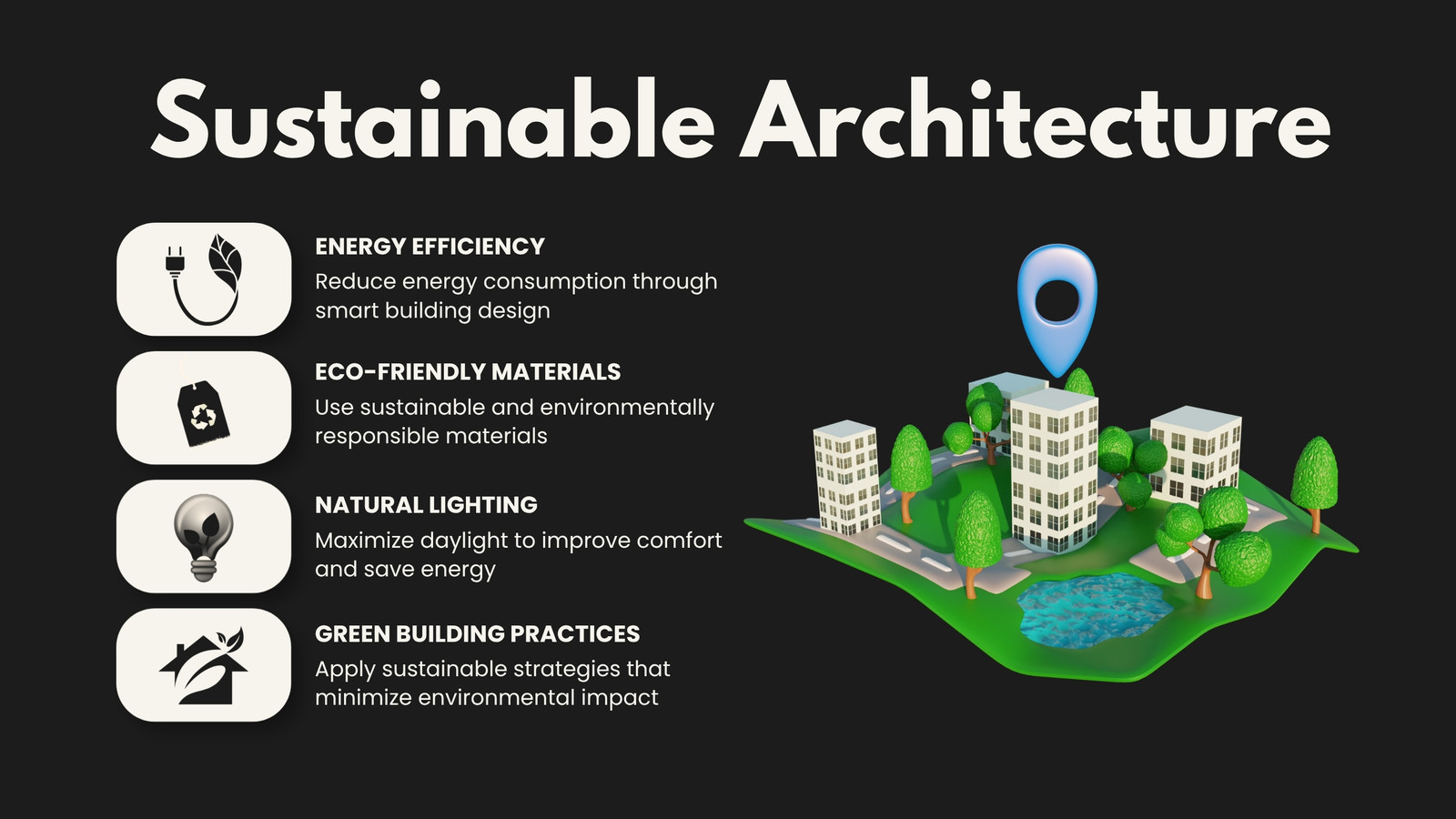 Sustainable Architecture

ENERGY EFFICIENCY
Reduce energy consumption through smart building design

ECO-FRIENDLY MATERIALS
Use sustainable and environmentally responsible materials

NATURAL LIGHTING
Maximize daylight to improve comfort and save energy

GREEN BUILDING PRACTICES
Apply sustainable strategies that minimize environmental impact